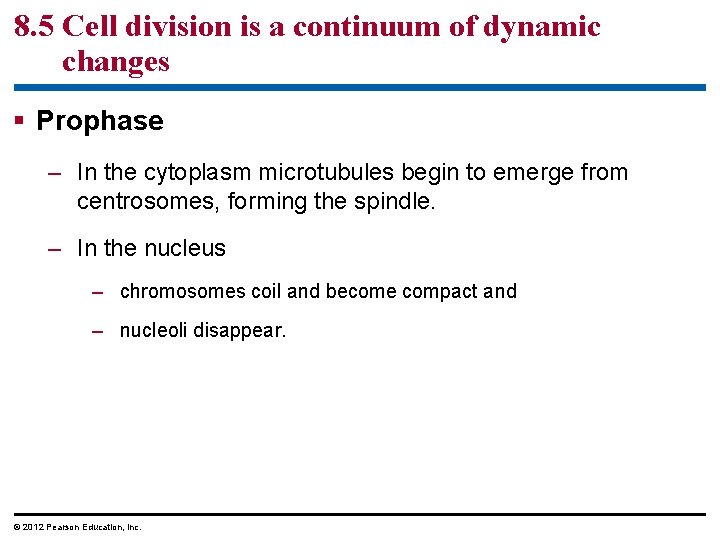 8.5 Cell division is a continuum of dynamic changes

▪ Prophase

– In the cytoplasm microtubules begin to emerge from centrosomes, forming the spindle.

– In the nucleus

– chromosomes coil and become compact and

– nucleoli disappear.

© 2012 Pearson Education, Inc.